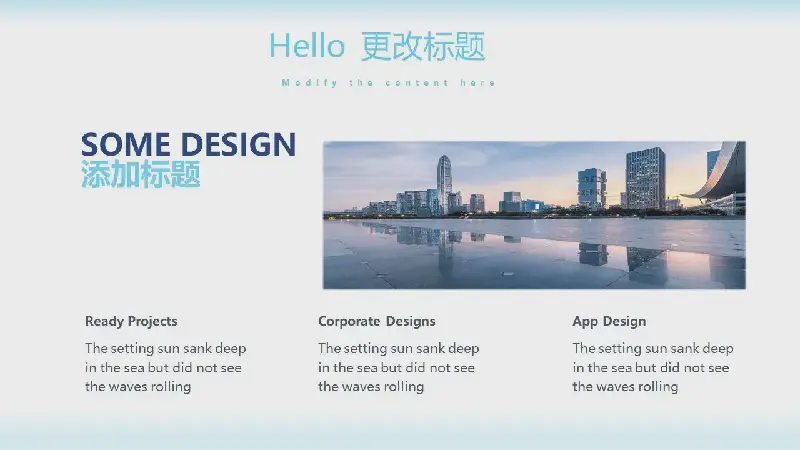 Hello 更改标题

Modify the content here

SOME DESIGN
添加标题

Ready Projects

The setting sun sank deep in the sea but did not see the waves rolling

Corporate Designs

The setting sun sank deep in the sea but did not see the waves rolling

App Design

The setting sun sank deep in the sea but did not see the waves rolling